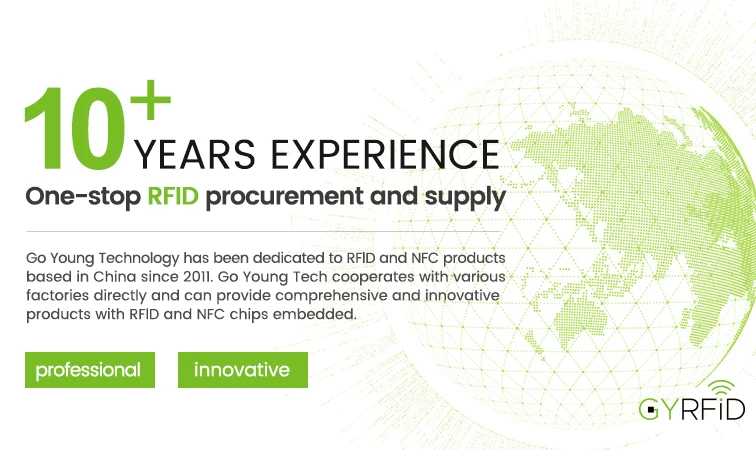 10+ YEARS EXPERIENCE

One-stop RFID procurement and supply

Go Young Technology has been dedicated to RFID and NFC products based in China since 2011. Go Young Tech cooperates with various factories directly and can provide comprehensive and innovative products with RFID and NFC chips embedded.

professional

innovative

GYRFID